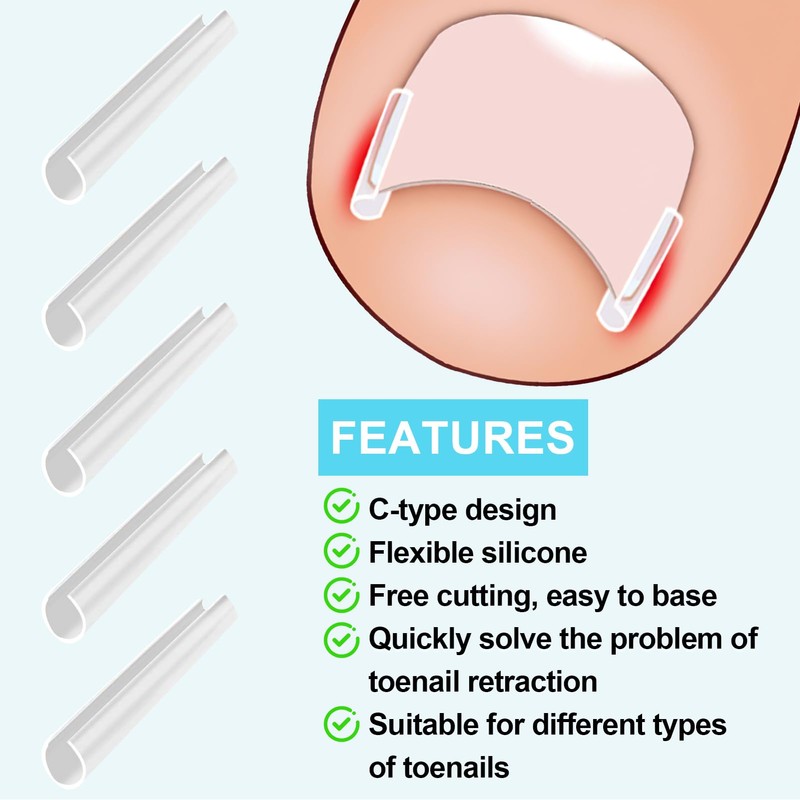 FEATURES

C-type design

Flexible silicone

Free cutting, easy to base

Quickly solve the problem of toenail retraction

Suitable for different types of toenails